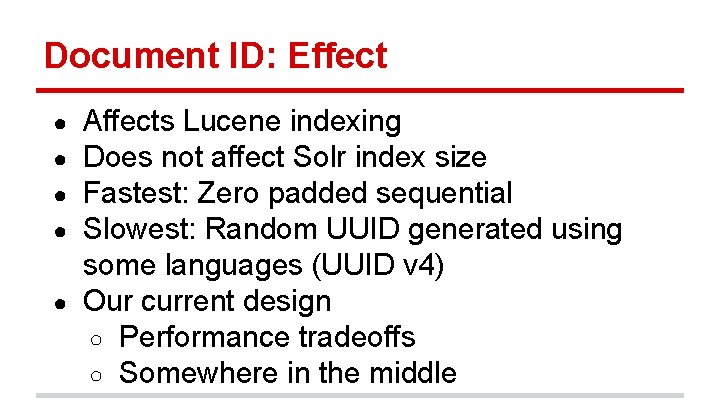 Document ID: Effect

- Affects Lucene indexing
- Does not affect Solr index size
- Fastest: Zero padded sequential
- Slowest: Random UUID generated using some languages (UUID v4)
- Our current design
  - Performance tradeoffs
  - Somewhere in the middle